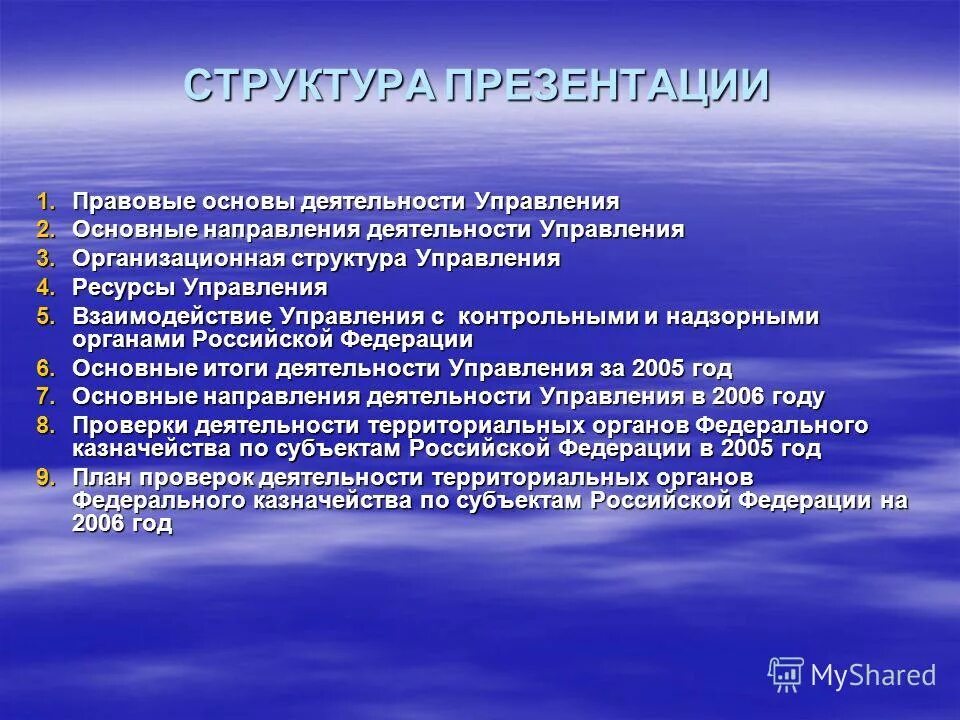 СТРУКТУРА ПРЕЗЕНТАЦИИ

1. Правовые основы деятельности Управления
2. Основные направления деятельности Управления
3. Организационная структура Управления
4. Ресурсы Управления
5. Взаимодействие Управления с контрольными и надзорными органами Российской Федерации
6. Основные итоги деятельности Управления за 2005 год
7. Основные направления деятельности Управления в 2006 году
8. Проверки деятельности территориальных органов Федерального казначейства по субъектам Российской Федерации в 2005 год
9. План проверок деятельности территориальных органов Федерального казначейства по субъектам Российской Федерации на 2006 год

MyShared